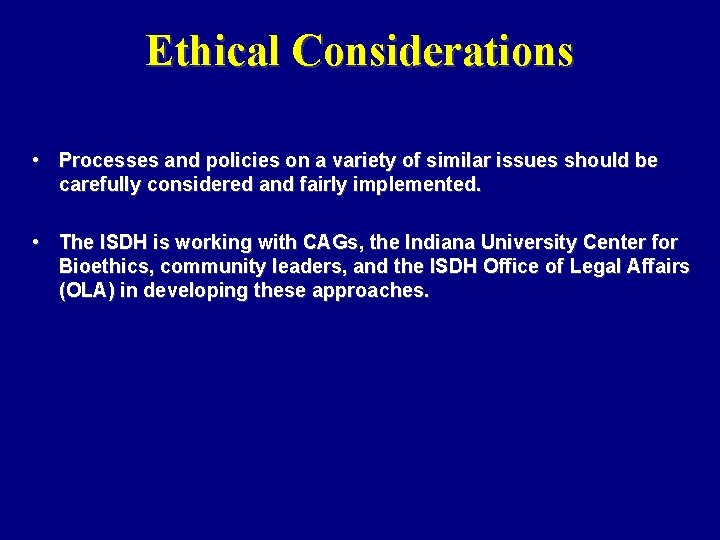 Ethical Considerations

• Processes and policies on a variety of similar issues should be carefully considered and fairly implemented.

• The ISDH is working with CAGs, the Indiana University Center for Bioethics, community leaders, and the ISDH Office of Legal Affairs (OLA) in developing these approaches.